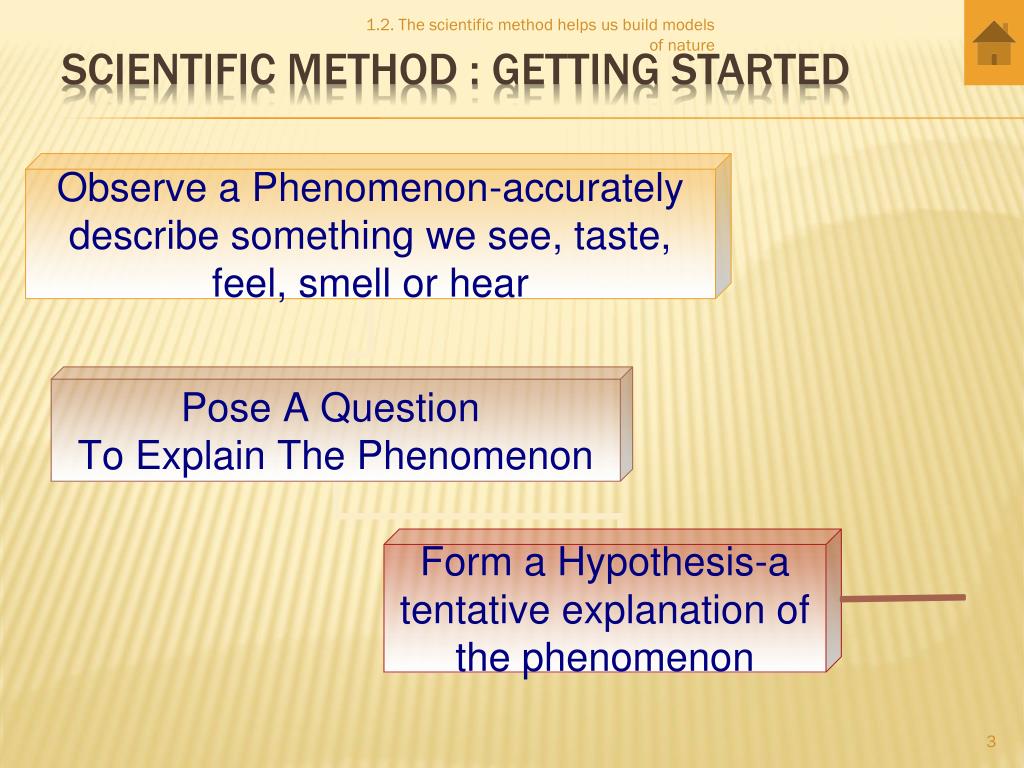 1.2. The scientific method helps us build models of nature

SCIENTIFIC METHOD : GETTING STARTED

Observe a Phenomenon-accurately describe something we see, taste, feel, smell or hear

Pose A Question
To Explain The Phenomenon

Form a Hypothesis-a tentative explanation of the phenomenon

3